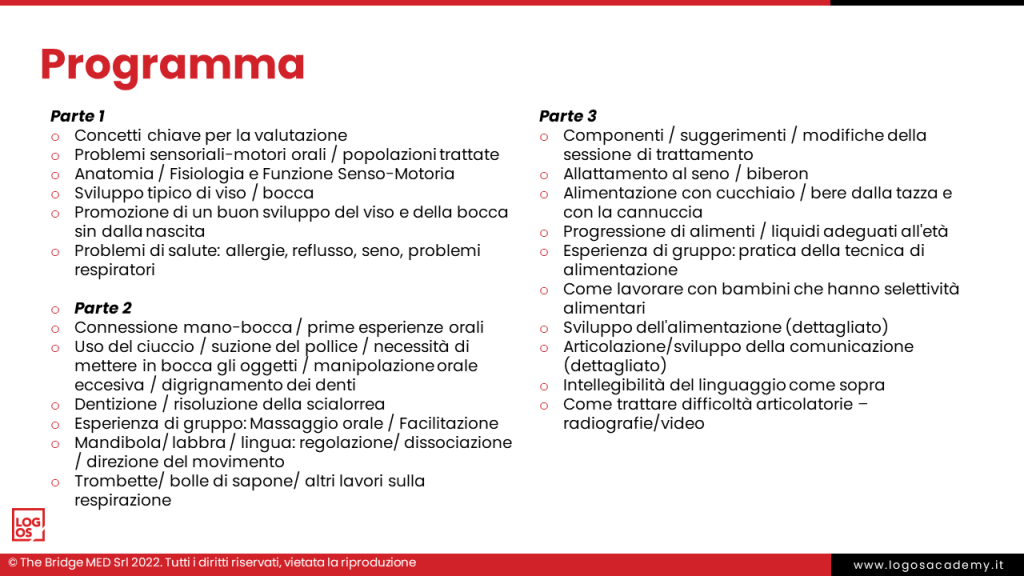 Programma

Parte 1
o Concetti chiave per la valutazione
o Problemi sensoriali-motori orali / popolazioni trattate
o Anatomia / Fisiologia e Funzione Senso-Motoria
o Sviluppo tipico di viso / bocca
o Promozione di un buon sviluppo del viso e della bocca sin dalla nascita
o Problemi di salute: allergie, reflusso, seno, problemi respiratori

o Parte 2
o Connessione mano-bocca / prime esperienze orali
o Uso del ciuccio / suzione del pollice / necessità di mettere in bocca gli oggetti / manipolazione orale eccesiva / digrignamento dei denti
o Dentizione / risoluzione della scialorrea
o Esperienza di gruppo: Massaggio orale / Facilitazione
o Mandibola/ labbra / lingua: regolazione/ dissociazione / direzione del movimento
o Trombette/ bolle di sapone/ altri lavori sulla respirazione

Parte 3
o Componenti / suggerimenti / modifiche della sessione di trattamento
o Allattamento al seno / biberon
o Alimentazione con cucchiaio / bere dalla tazza e con la cannuccia
o Progressione di alimenti / liquidi adeguati all'età
o Esperienza di gruppo: pratica della tecnica di alimentazione
o Come lavorare con bambini che hanno selettività alimentari
o Sviluppo dell'alimentazione (dettagliato)
o Articolazione/sviluppo della comunicazione (dettagliato)
o Intellegibilità del linguaggio come sopra
o Come trattare difficoltà articolatorie – radiografie/video

LOG OS

© The Bridge MED Srl 2022. Tutti i diritti riservati, vietata la riproduzione

www.logosacademy.it